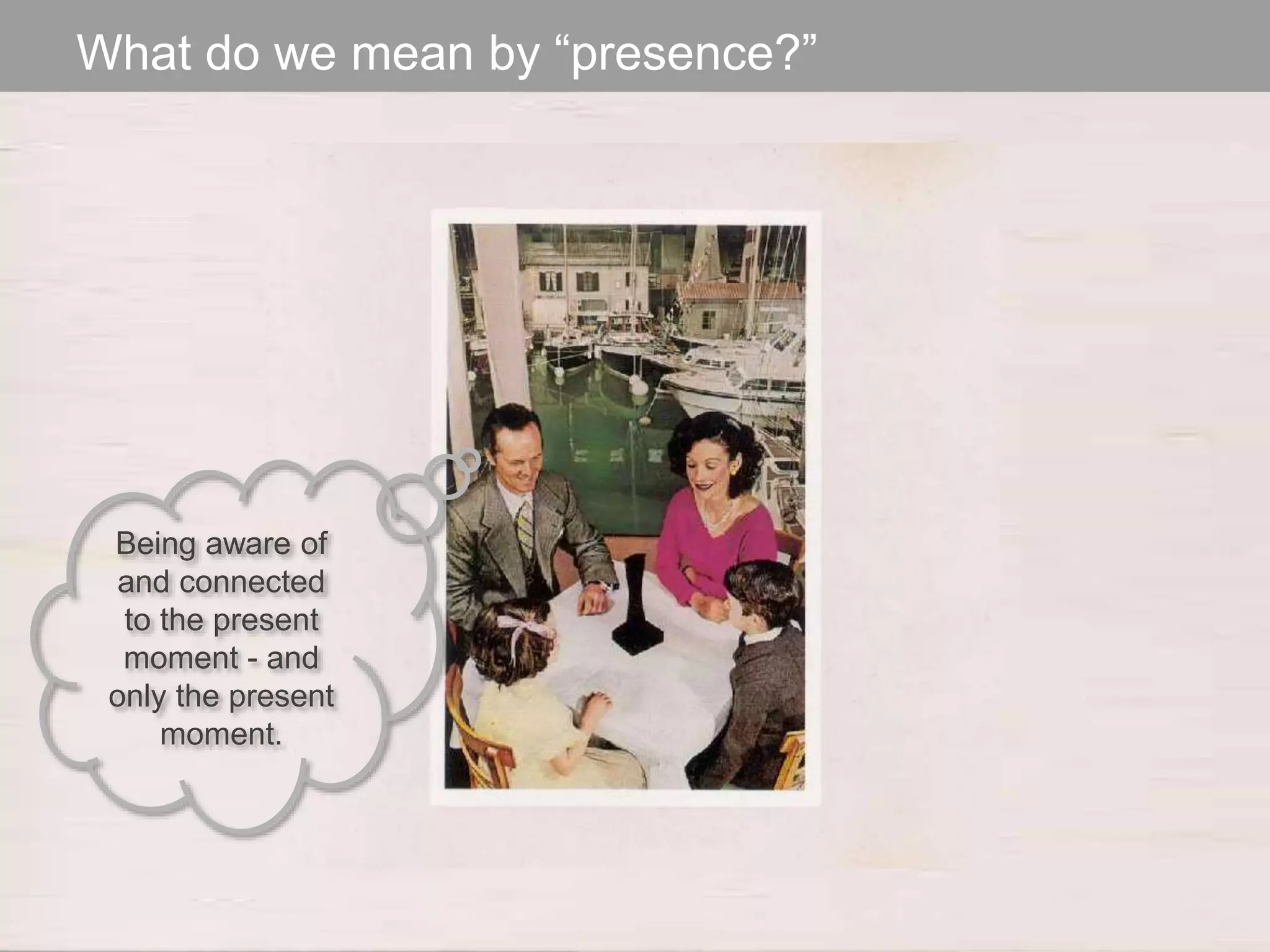 What do we mean by “presence?”

Being aware of and connected to the present moment - and only the present moment.